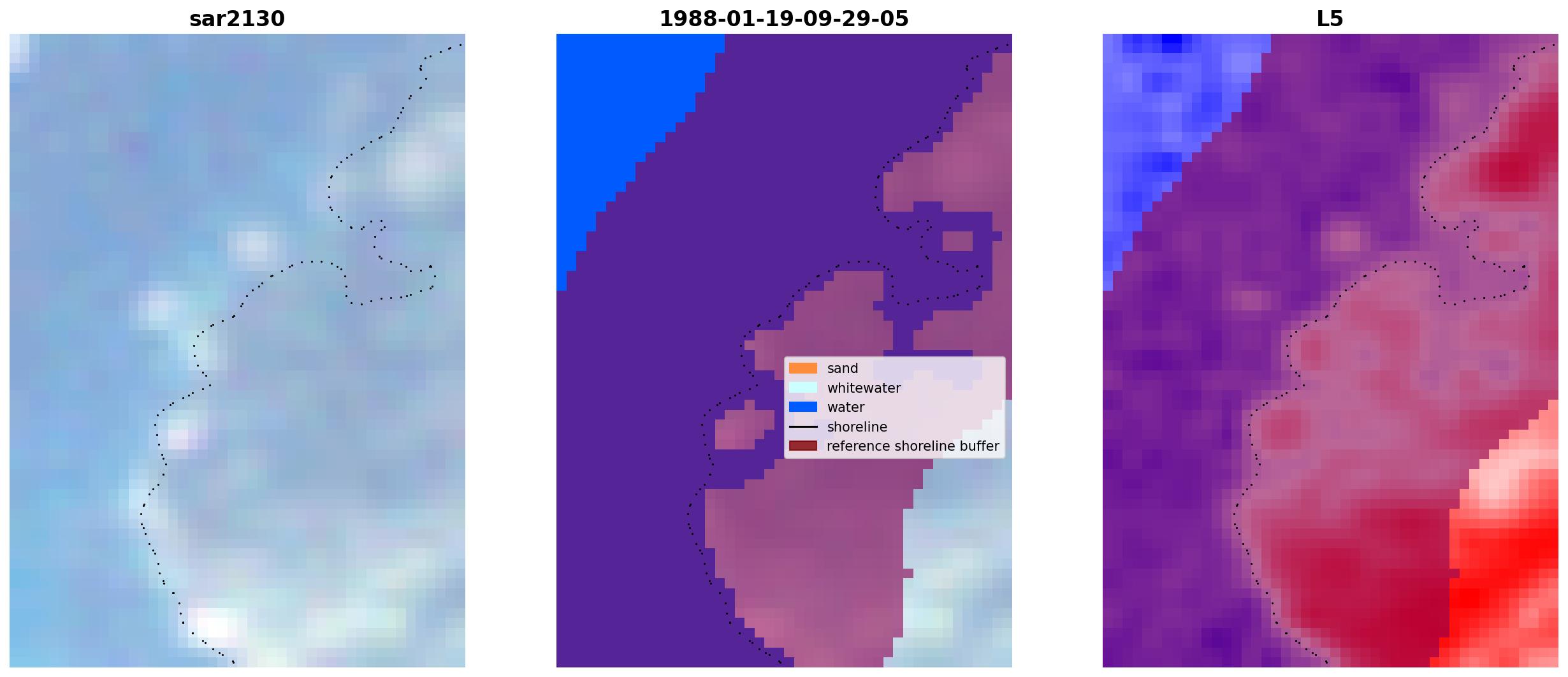 sar2130

1988-01-19-09-29-05

sand
whitewater
water
shoreline
reference shoreline buffer

L5